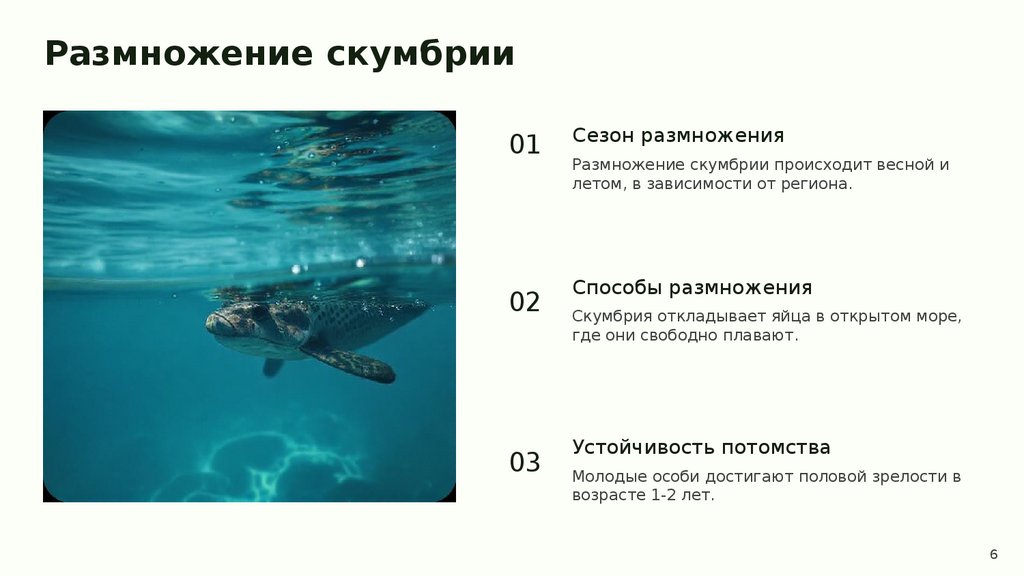 Размножение скумбрии

01

Сезон размножения

Размножение скумбрии происходит весной и летом, в зависимости от региона.

02

Способы размножения

Скумбрия откладывает яйца в открытом море, где они свободно плавают.

03

Устойчивость потомства

Молодые особи достигают половой зрелости в возрасте 1-2 лет.

6